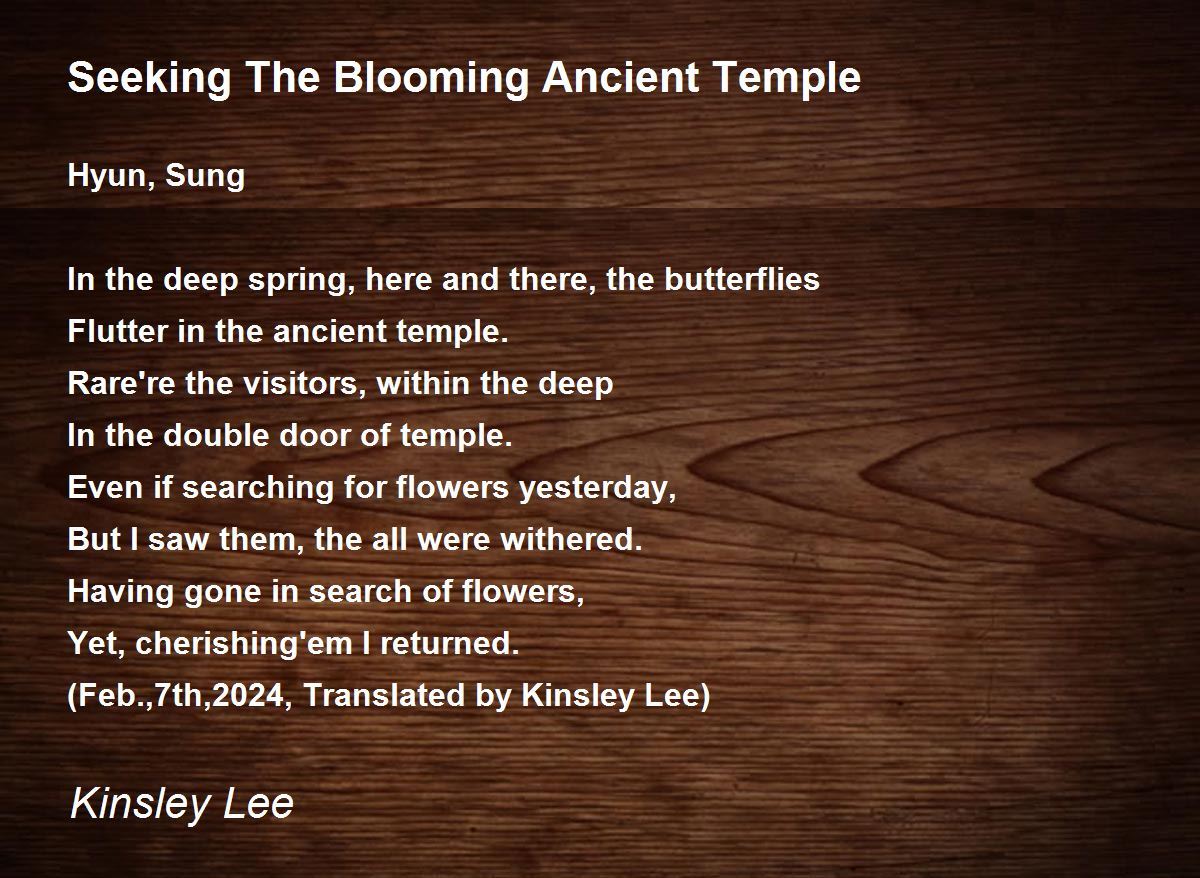 Seeking The Blooming Ancient Temple

Hyun, Sung

In the deep spring, here and there, the butterflies
Flutter in the ancient temple.
Rare're the visitors, within the deep
In the double door of temple.
Even if searching for flowers yesterday,
But I saw them, the all were withered.
Having gone in search of flowers,
Yet, cherishing'em I returned.
(Feb.,7th,2024, Translated by Kinsley Lee)

Kinsley Lee